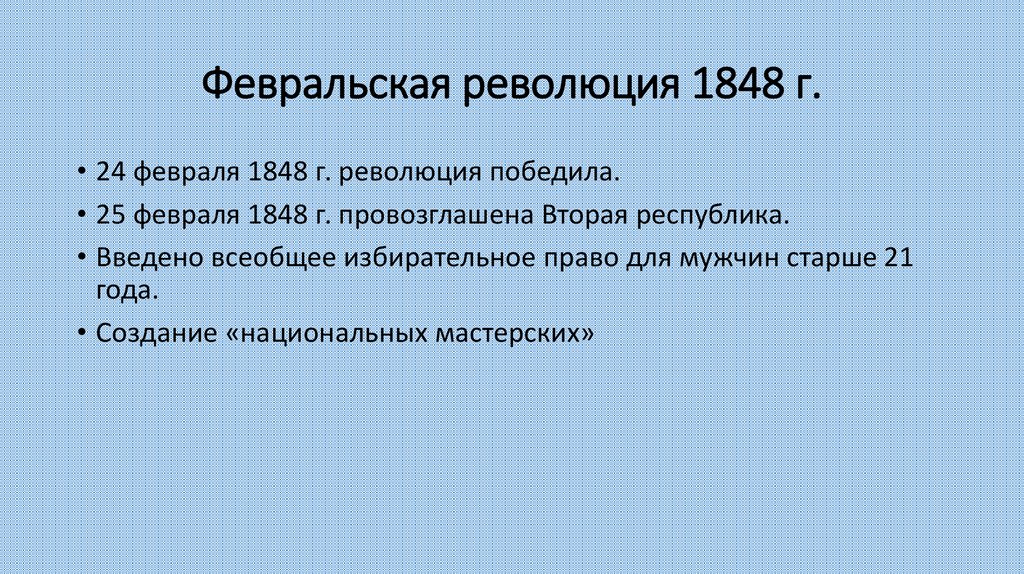 Февральская революция 1848 г.

• 24 февраля 1848 г. революция победила.
• 25 февраля 1848 г. провозглашена Вторая республика.
• Введено всеобщее избирательное право для мужчин старше 21 года.
• Создание «национальных мастерских»